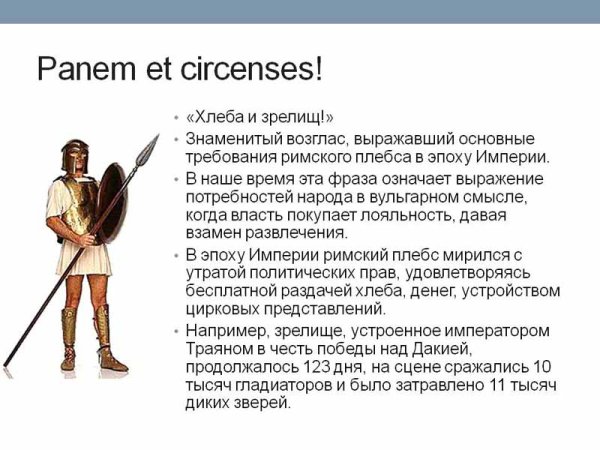 Panem et circenses!

• «Хлеба и зрелищ!»
• Знаменитый возглас, выражавший основные требования римского плебса в эпоху Империи.
• В наше время эта фраза означает выражение потребностей народа в вульгарном смысле, когда власть покупает лояльность, давая взамен развлечения.
• В эпоху Империи римский плебс мирился с утратой политических прав, удовлетворяясь бесплатной раздачей хлеба, денег, устройством цирковых представлений.
• Например, зрелище, устроенное императором Траяном в честь победы над Дакией, продолжалось 123 дня, на сцене сражались 10 тысяч гладиаторов и было затравлено 11 тысяч диких зверей.